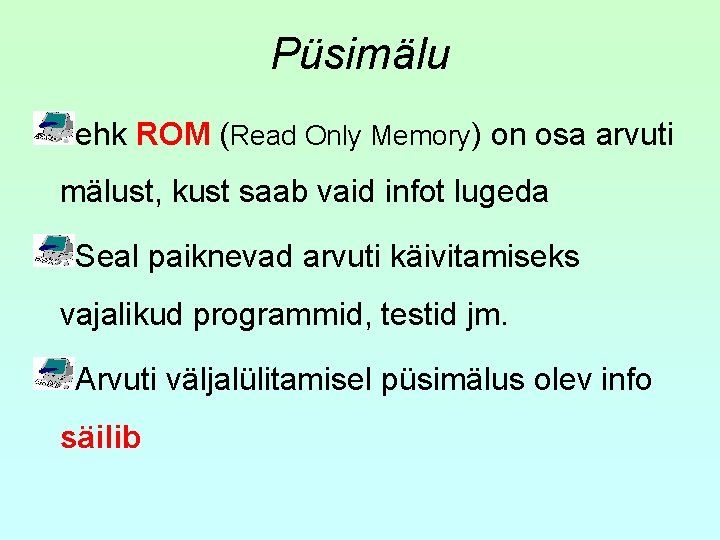 Püsimälu

ehk ROM (Read Only Memory) on osa arvuti mälust, kust saab vaid infot lugeda

Seal paiknevad arvuti käivitamiseks vajalikud programmid, testid jm.

Arvuti väljalülitamisel püsimälus olev info säilib